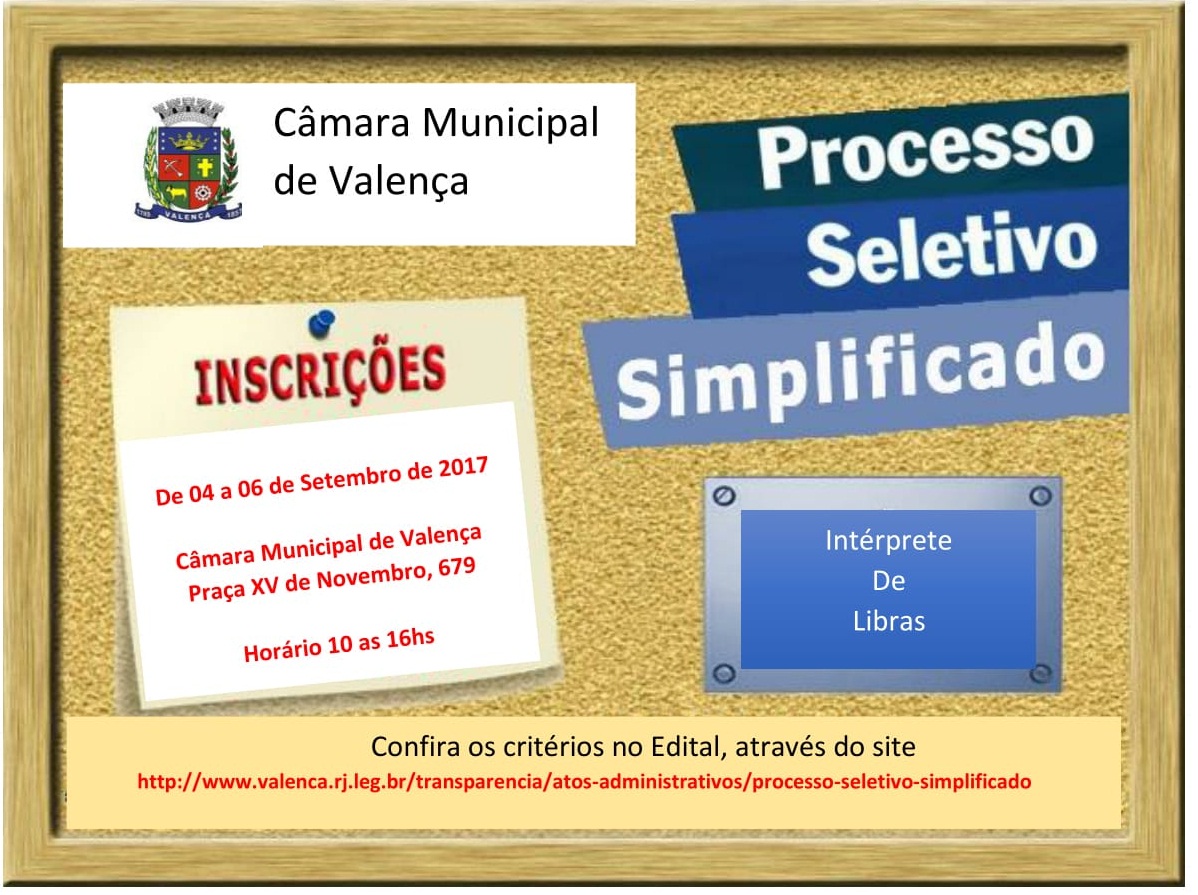 VALENÇA

Câmara Municipal de Valença

Processo Seletivo Simplificado

INSCRIÇÕES

De 04 a 06 de Setembro de 2017

Câmara Municipal de Valença
Praça XV de Novembro, 679

Horário 10 as 16hs

Intérprete
De
Libras

Confira os critérios no Edital, através do site
http://www.valenca.rj.leg.br/transparencia/atos-administrativos/processo-seletivo-simplificado